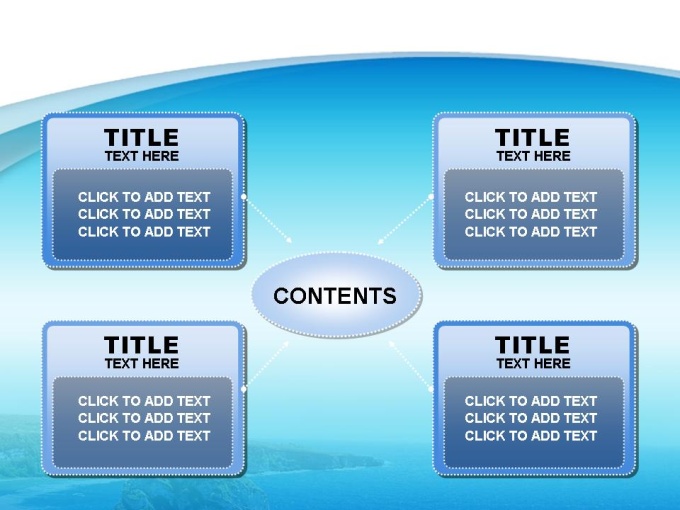 TITLE
TEXT HERE

CLICK TO ADD TEXT
CLICK TO ADD TEXT
CLICK TO ADD TEXT

TITLE
TEXT HERE

CLICK TO ADD TEXT
CLICK TO ADD TEXT
CLICK TO ADD TEXT

CONTENTS

TITLE
TEXT HERE

CLICK TO ADD TEXT
CLICK TO ADD TEXT
CLICK TO ADD TEXT

TITLE
TEXT HERE

CLICK TO ADD TEXT
CLICK TO ADD TEXT
CLICK TO ADD TEXT